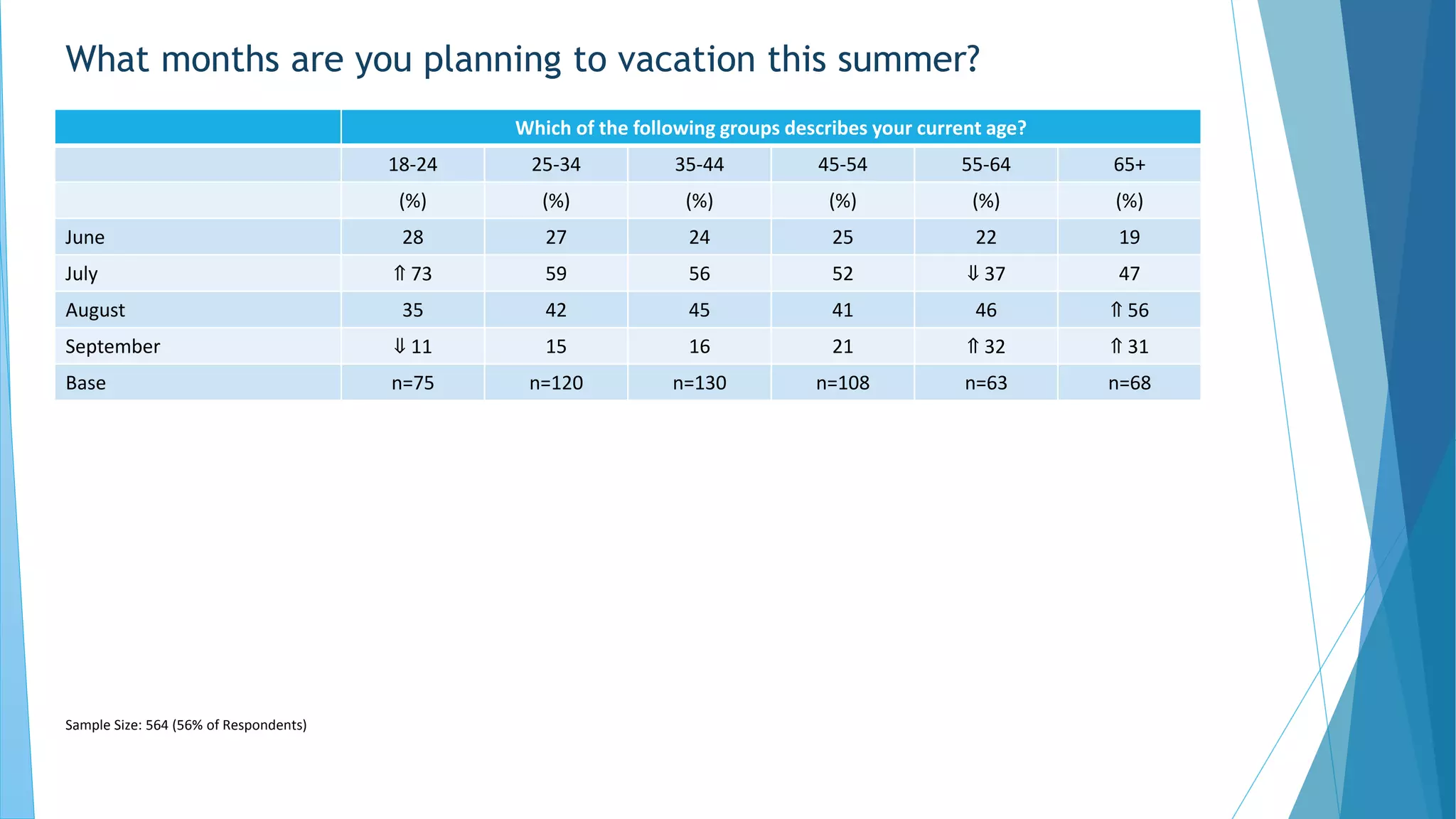 What months are you planning to vacation this summer?

| | Which of the following groups describes your current age? | | | | | |
|---|---|---|---|---|---|---|
| | 18-24 | 25-34 | 35-44 | 45-54 | 55-64 | 65+ |
| | (%) | (%) | (%) | (%) | (%) | (%) |
| June | 28 | 27 | 24 | 25 | 22 | 19 |
| July | ⇑ 73 | 59 | 56 | 52 | ⇓ 37 | 47 |
| August | 35 | 42 | 45 | 41 | 46 | ⇑ 56 |
| September | ⇓ 11 | 15 | 16 | 21 | ⇑ 32 | ⇑ 31 |
| Base | n=75 | n=120 | n=130 | n=108 | n=63 | n=68 |

Sample Size: 564 (56% of Respondents)